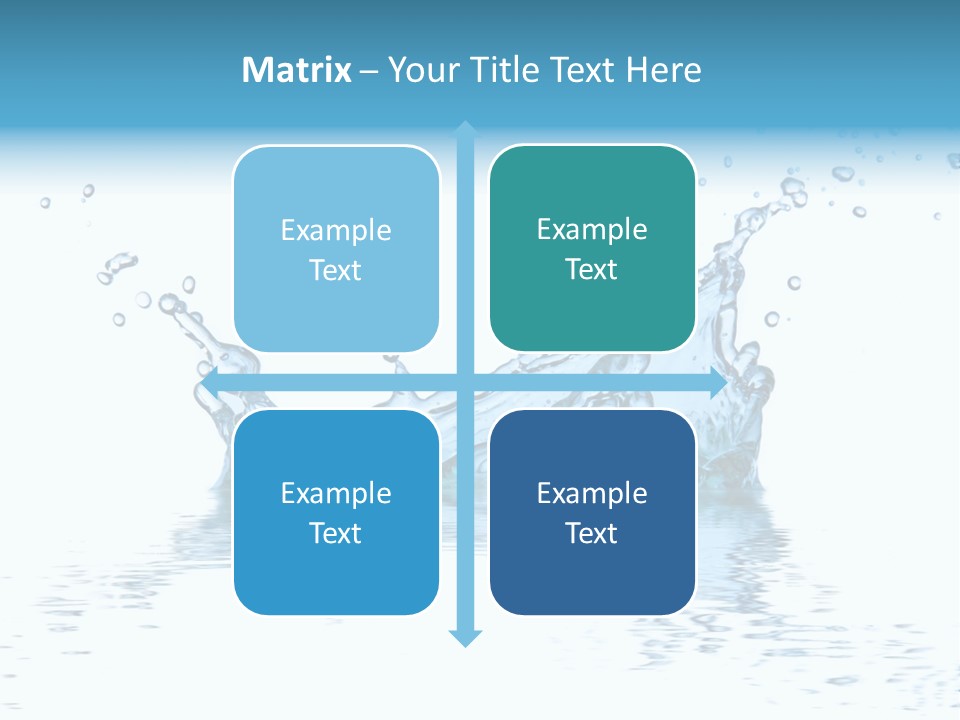 Matrix – Your Title Text Here

Example Text

Example Text

Example Text

Example Text